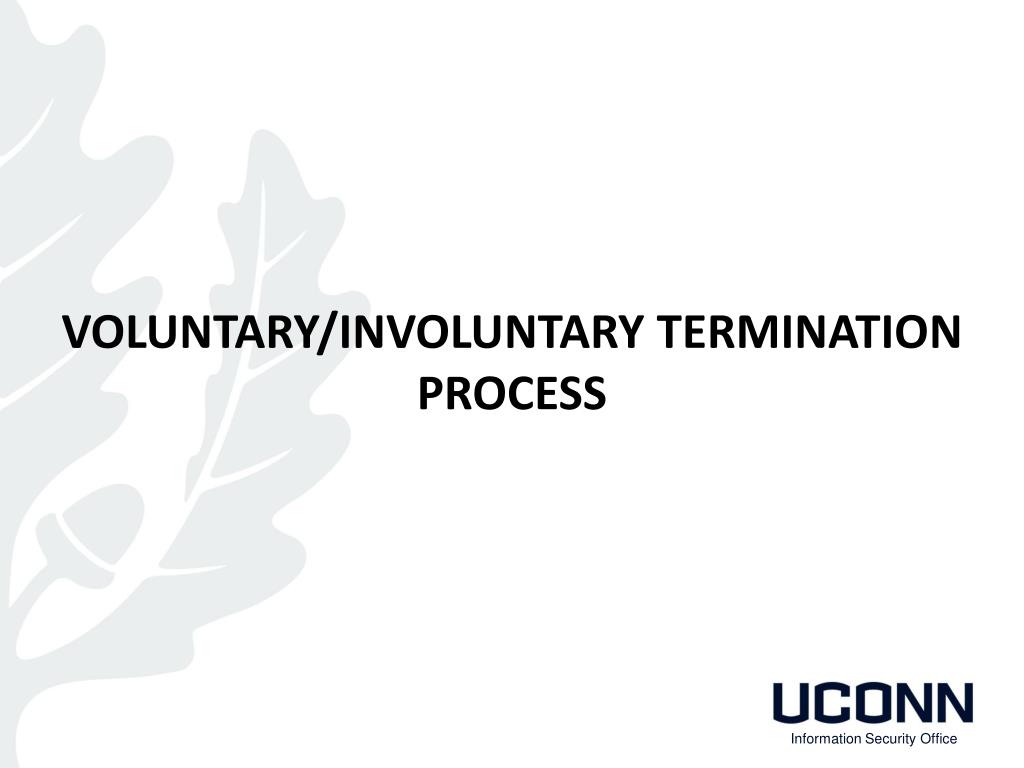 VOLUNTARY/INVOLUNTARY TERMINATION PROCESS

UCONN
Information Security Office